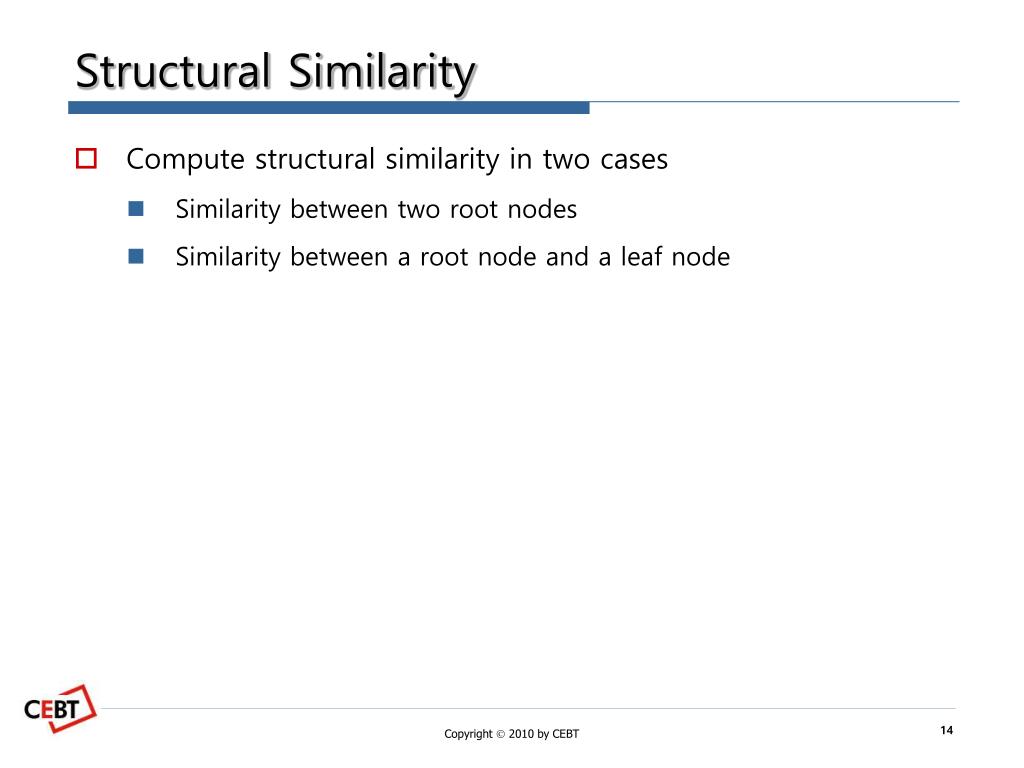 Structural Similarity

Compute structural similarity in two cases

Similarity between two root nodes

Similarity between a root node and a leaf node

CEBT

Copyright © 2010 by CEBT

14